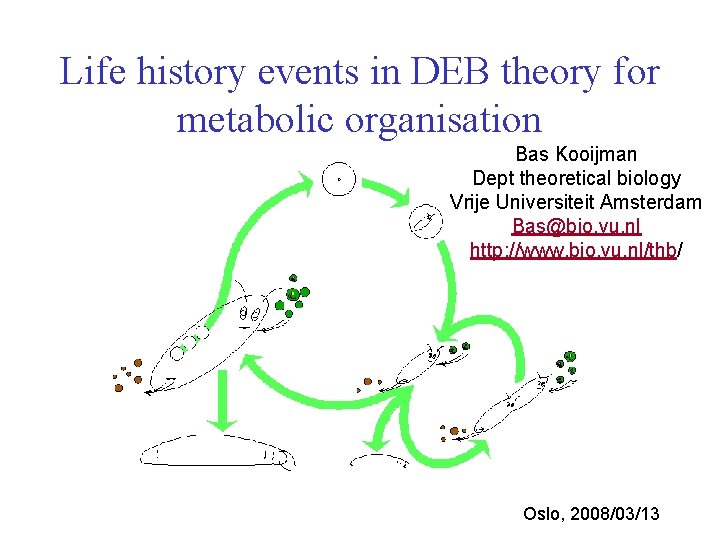 Life history events in DEB theory for metabolic organisation

Bas Kooijman
Dept theoretical biology
Vrije Universiteit Amsterdam
Bas@bio.vu.nl
http://www.bio.vu.nl/thb/

Oslo, 2008/03/13